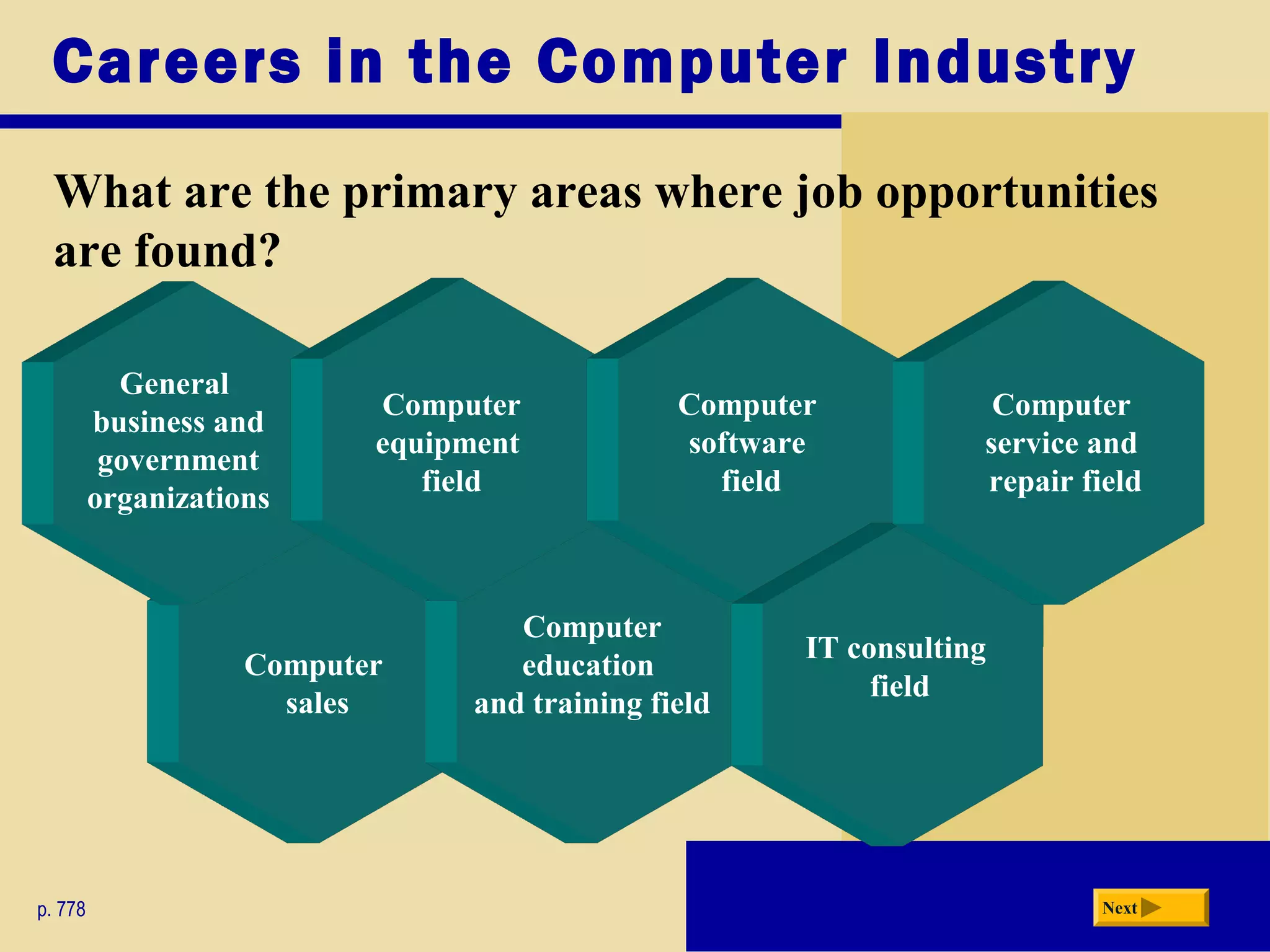 Careers in the Computer Industry

What are the primary areas where job opportunities are found?

General business and government organizations

Computer equipment field

Computer software field

Computer service and repair field

Computer sales

Computer education and training field

IT consulting field

p. 778

Next